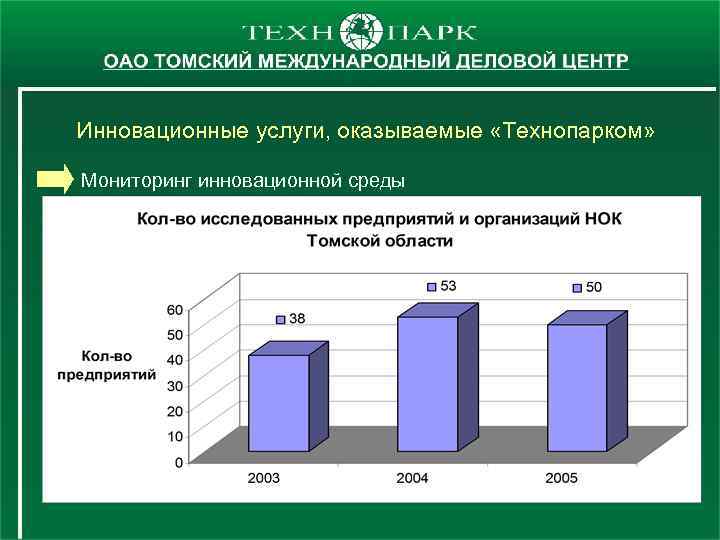 ТЕХН ПАРК

ОАО ТОМСКИЙ МЕЖДУНАРОДНЫЙ ДЕЛОВОЙ ЦЕНТР

Инновационные услуги, оказываемые «Технопарком»

Мониторинг инновационной среды

Кол-во исследованных предприятий и организаций НОК Томской области

Кол-во предприятий

60
50
40
30
20
10
0

38
53
50

2003
2004
2005